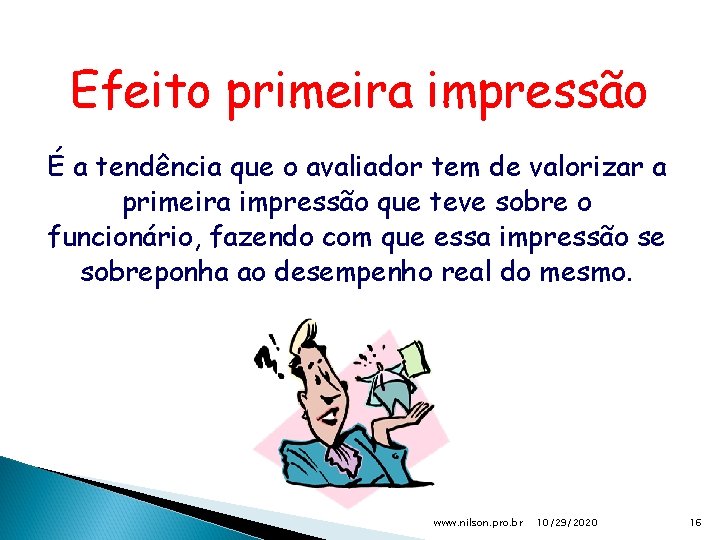 Efeito primeira impressão

É a tendência que o avaliador tem de valorizar a primeira impressão que teve sobre o funcionário, fazendo com que essa impressão se sobreponha ao desempenho real do mesmo.

www.nilson.pro.br 10/29/2020 16